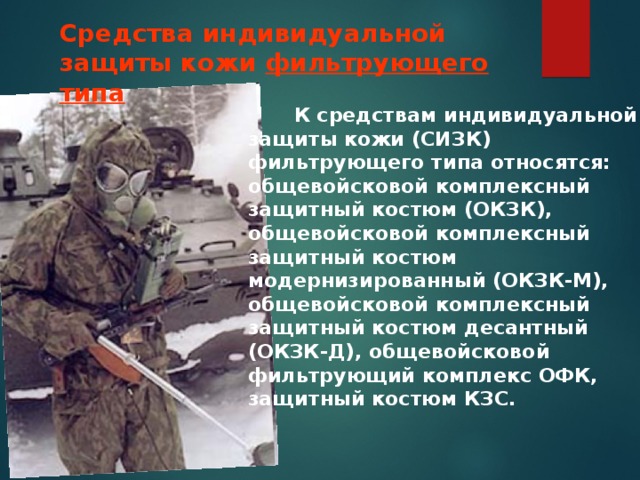 Средства индивидуальной защиты кожи фильтрующего типа

К средствам индивидуальной защиты кожи (СИЗК) фильтрующего типа относятся: общевойсковой комплексный защитный костюм (ОКЗК), общевойсковой комплексный защитный костюм модернизированный (ОКЗК-М), общевойсковой комплексный защитный костюм десантный (ОКЗК-Д), общевойсковой фильтрующий комплекс ОФК, защитный костюм КЗС.